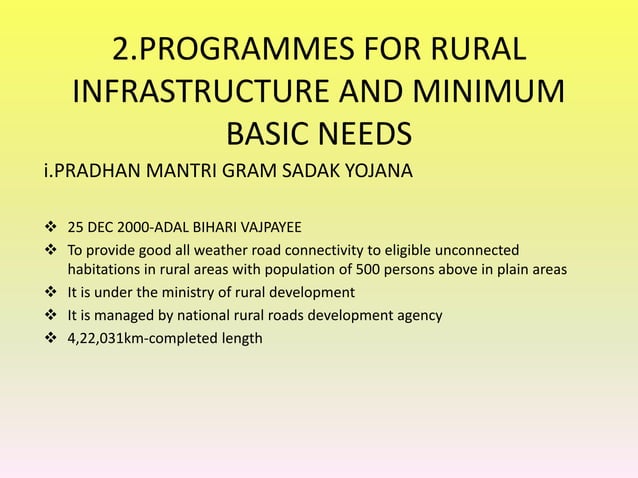 2.PROGRAMMES FOR RURAL INFRASTRUCTURE AND MINIMUM BASIC NEEDS

i.PRADHAN MANTRI GRAM SADAK YOJANA

❖ 25 DEC 2000-ADAL BIHARI VAJPAYEE
❖ To provide good all weather road connectivity to eligible unconnected habitations in rural areas with population of 500 persons above in plain areas
❖ It is under the ministry of rural development
❖ It is managed by national rural roads development agency
❖ 4,22,031km-completed length